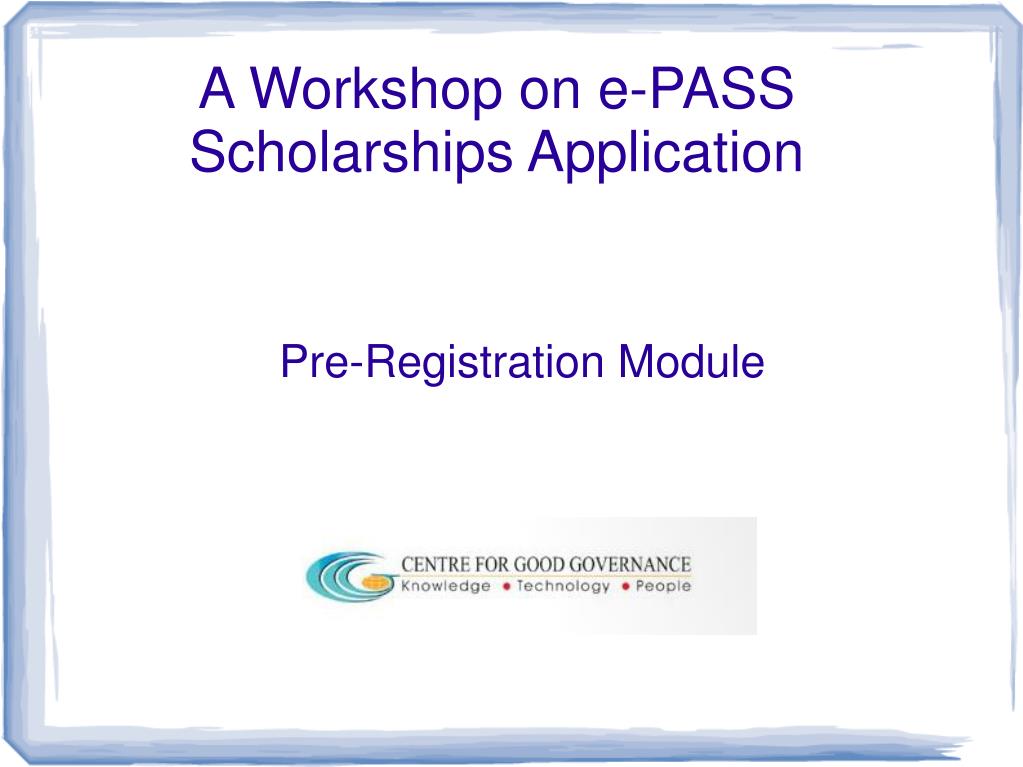 A Workshop on e-PASS Scholarships Application

Pre-Registration Module

CENTRE FOR GOOD GOVERNANCE
Knowledge • Technology • People